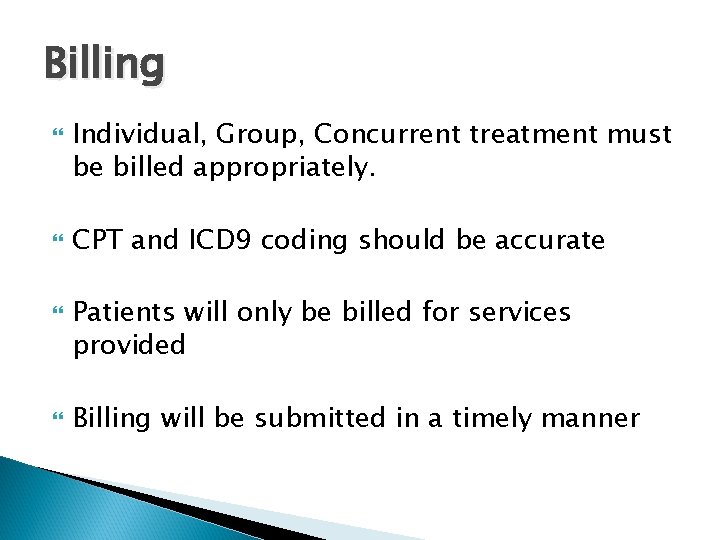 Billing

Individual, Group, Concurrent treatment must be billed appropriately.

CPT and ICD9 coding should be accurate

Patients will only be billed for services provided

Billing will be submitted in a timely manner